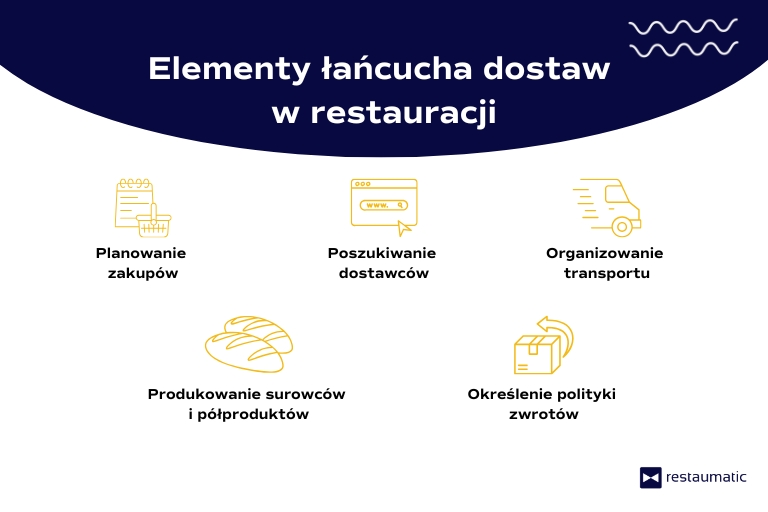 Elementy łańcucha dostaw w restauracji

www.

Planowanie zakupów

Poszukiwanie dostawców

Organizowanie transportu

Produkowanie surowców i półproduktów

Określenie polityki zwrotów

restaumatic